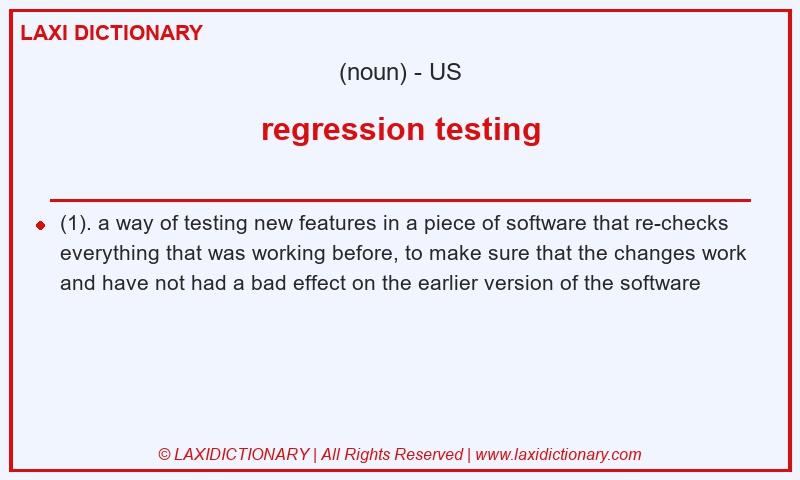 LAXI DICTIONARY

(noun) - US

regression testing

(1). a way of testing new features in a piece of software that re-checks everything that was working before, to make sure that the changes work and have not had a bad effect on the earlier version of the software

© LAXIDICTIONARY | All Rights Reserved | www.laxidictionary.com